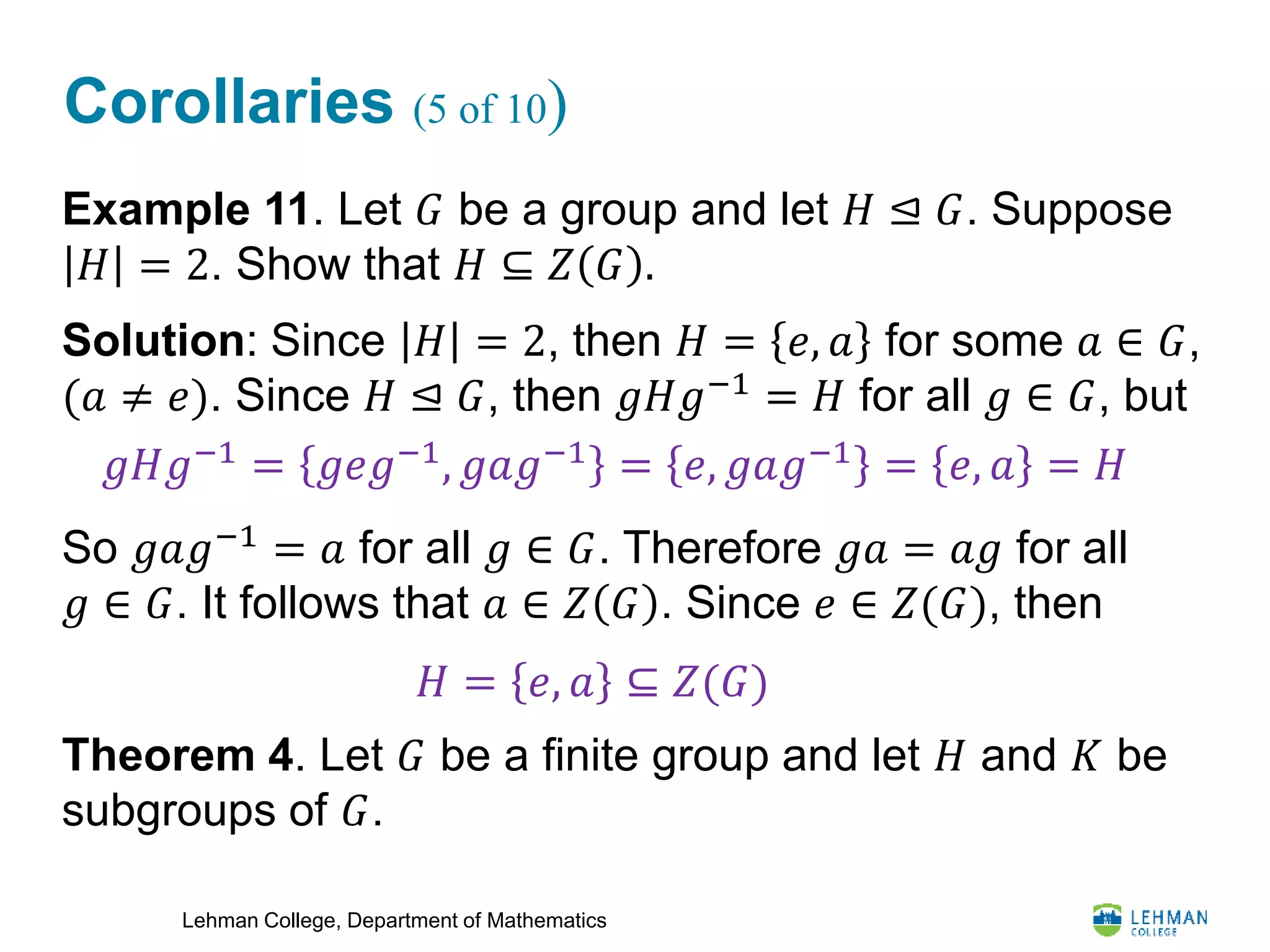 Corollaries (5 of 10)

Example 11. Let $G$ be a group and let $H \trianglelefteq G$. Suppose $|H| = 2$. Show that $H \subseteq Z(G)$.

Solution: Since $|H| = 2$, then $H = \{e, a\}$ for some $a \in G$, $(a \neq e)$. Since $H \trianglelefteq G$, then $gHg^{-1} = H$ for all $g \in G$, but

$gHg^{-1} = \{geg^{-1}, gag^{-1}\} = \{e, gag^{-1}\} = \{e, a\} = H$

So $gag^{-1} = a$ for all $g \in G$. Therefore $ga = ag$ for all $g \in G$. It follows that $a \in Z(G)$. Since $e \in Z(G)$, then

$H = \{e, a\} \subseteq Z(G)$

Theorem 4. Let $G$ be a finite group and let $H$ and $K$ be subgroups of $G$.

Lehman College, Department of Mathematics

LEHMAN COLLEGE